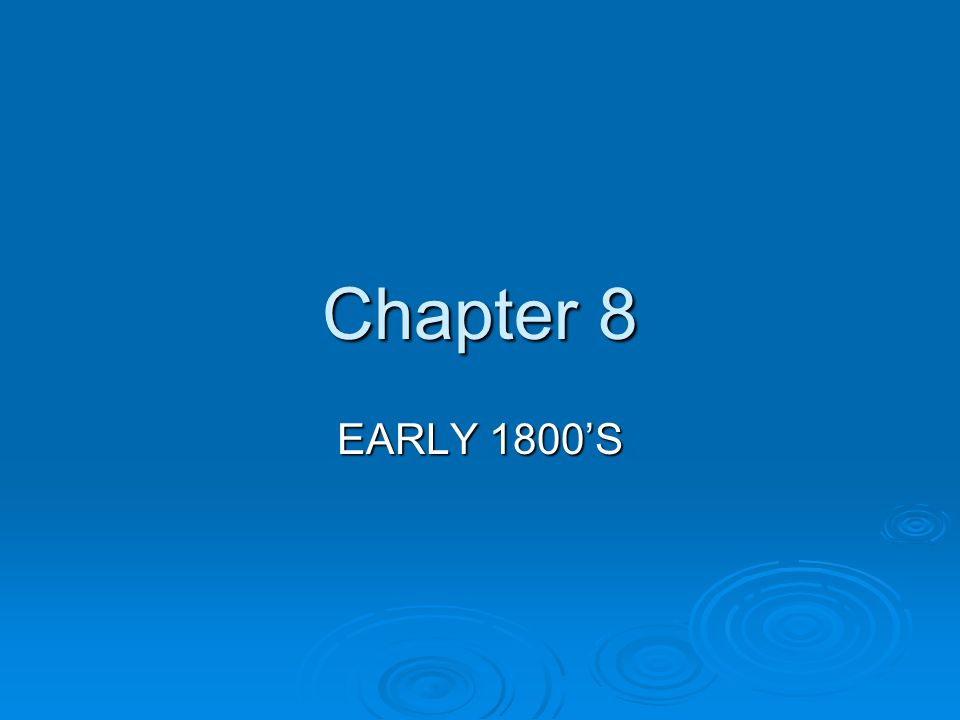 Chapter 8

EARLY 1800’S